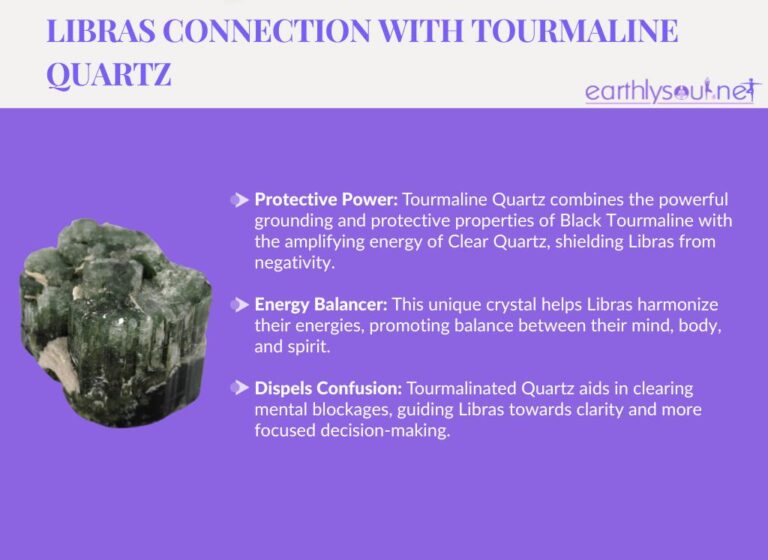 LIBRAS CONNECTION WITH TOURMALINE QUARTZ

earthlysoul.net

Protective Power: Tourmaline Quartz combines the powerful grounding and protective properties of Black Tourmaline with the amplifying energy of Clear Quartz, shielding Libras from negativity.

Energy Balancer: This unique crystal helps Libras harmonize their energies, promoting balance between their mind, body, and spirit.

Dispels Confusion: Tourmalinated Quartz aids in clearing mental blockages, guiding Libras towards clarity and more focused decision-making.